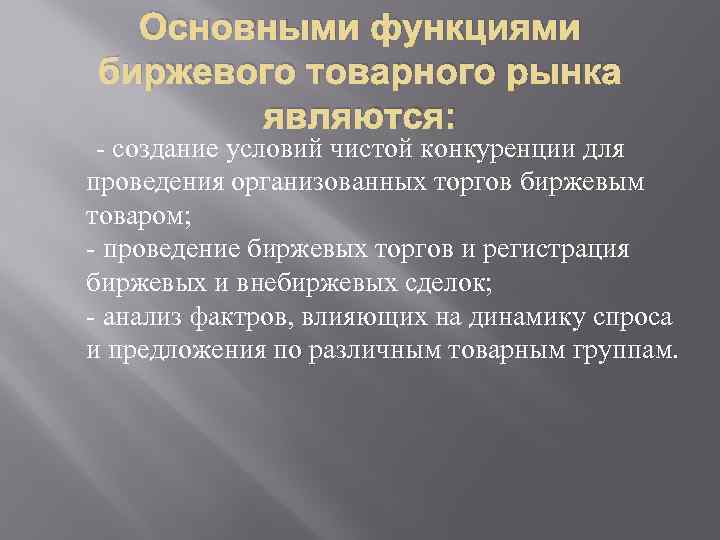 Основными функциями биржевого товарного рынка являются:

- создание условий чистой конкуренции для проведения организованных торгов биржевым товаром;
- проведение биржевых торгов и регистрация биржевых и внебиржевых сделок;
- анализ фактров, влияющих на динамику спроса и предложения по различным товарным группам.